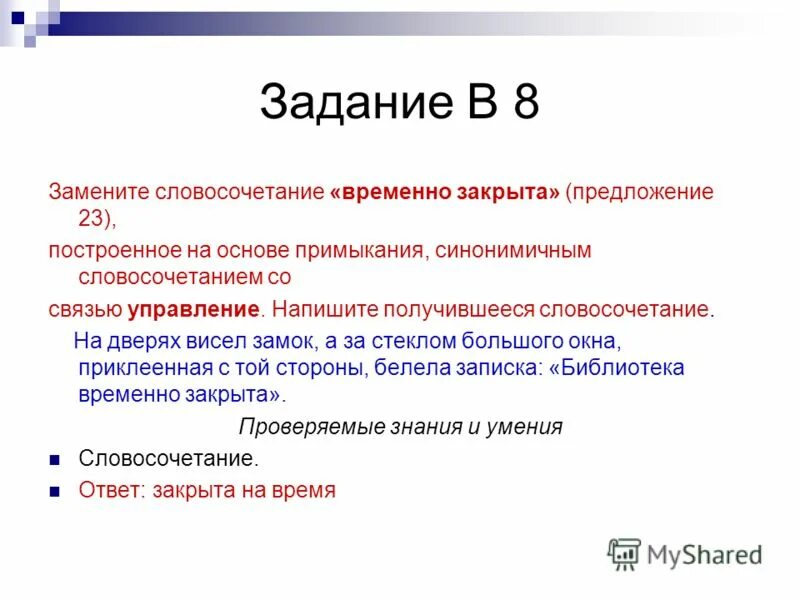 Задание В 8

Замените словосочетание «временно закрыта» (предложение 23),

построенное на основе примыкания, синонимичным словосочетанием со

связью управление. Напишите получившееся словосочетание.

На дверях висел замок, а за стеклом большого окна, приклеенная с той стороны, белела записка: «Библиотека временно закрыта».

Проверяемые знания и умения

Словосочетание.

Ответ: закрыта на время

MyShared